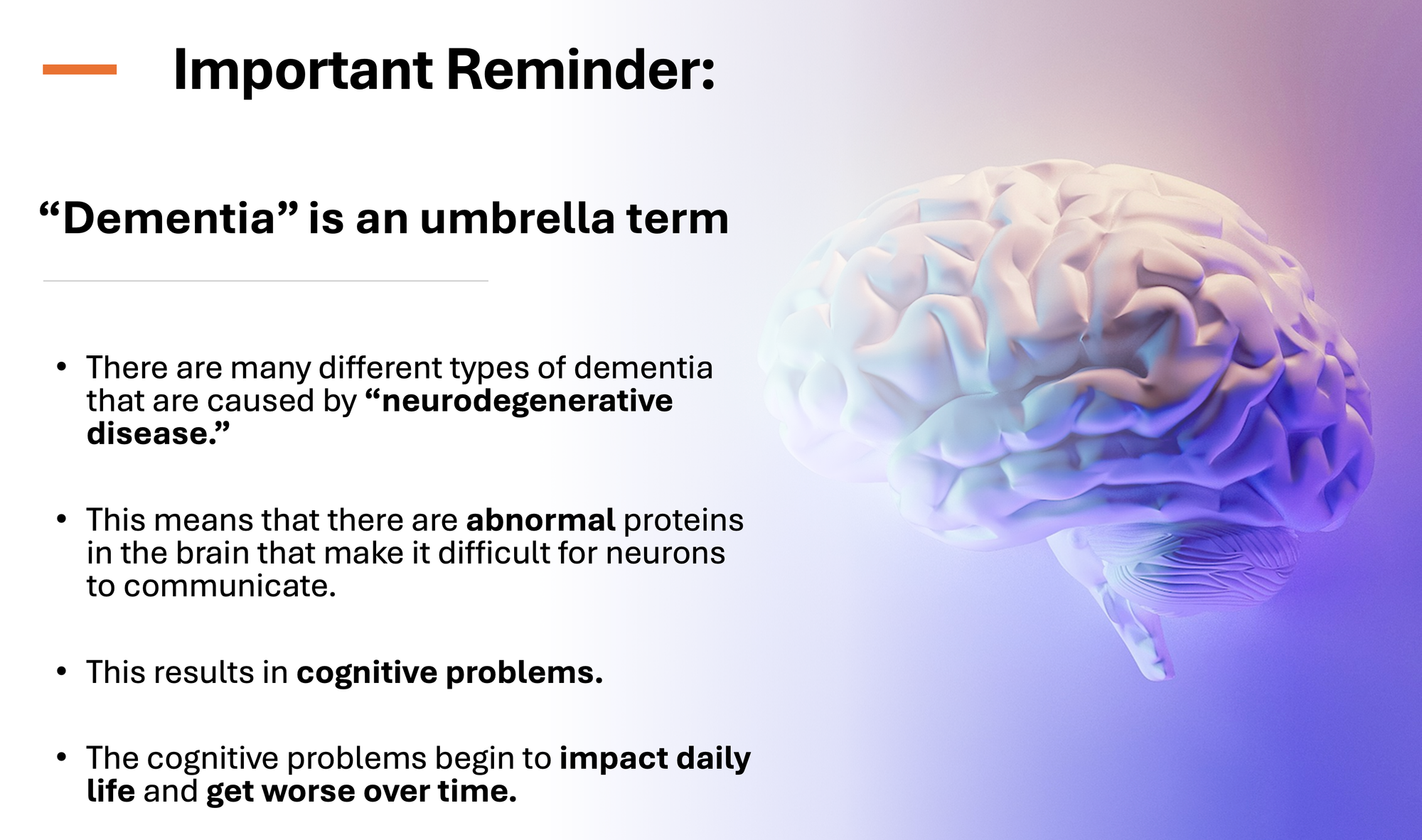 Important Reminder:

“Dementia” is an umbrella term

• There are many different types of dementia that are caused by “neurodegenerative disease.”

• This means that there are abnormal proteins in the brain that make it difficult for neurons to communicate.

• This results in cognitive problems.

• The cognitive problems begin to impact daily life and get worse over time.